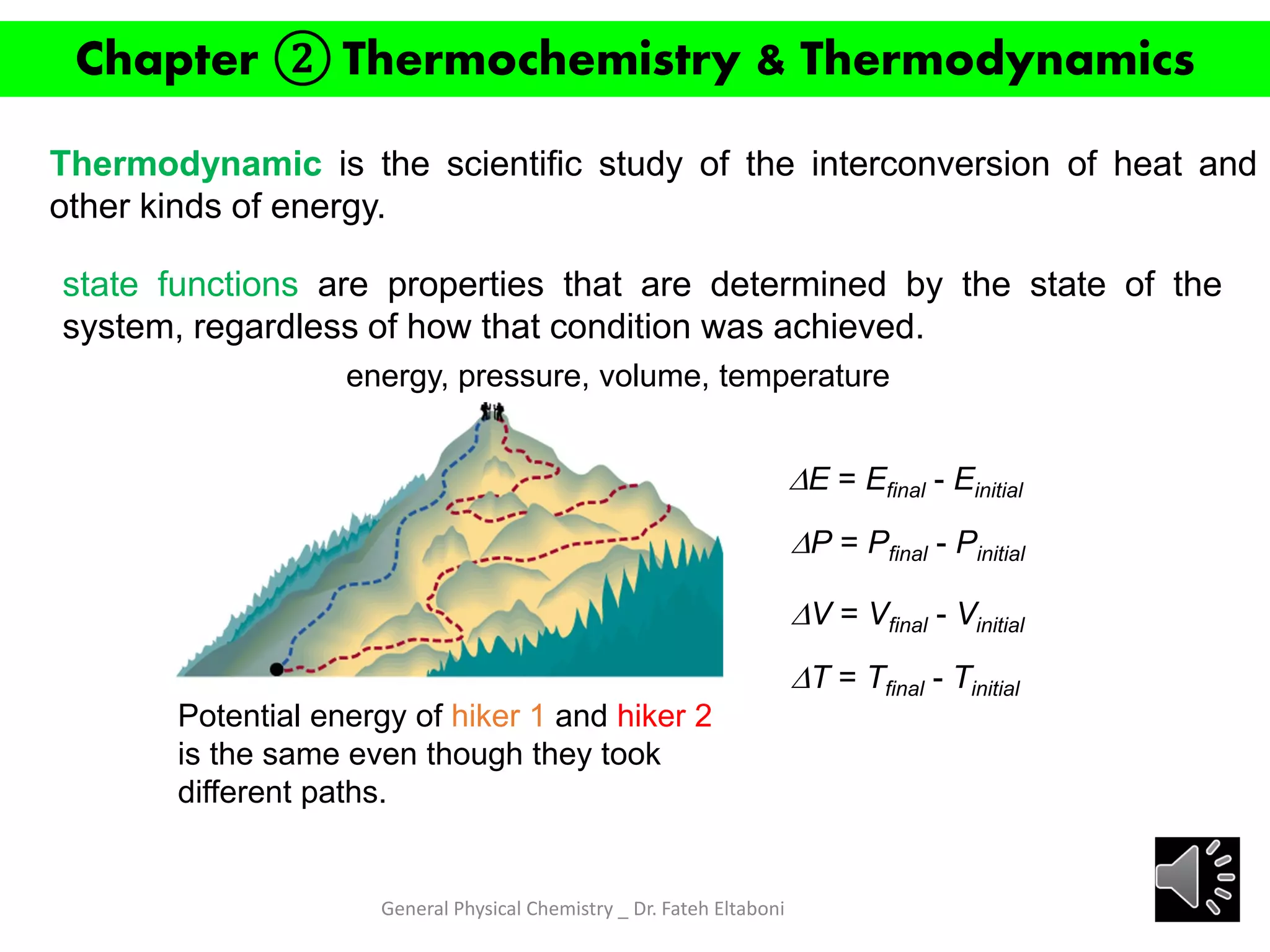 Chapter ② Thermochemistry & Thermodynamics

Thermodynamic is the scientific study of the interconversion of heat and other kinds of energy.

state functions are properties that are determined by the state of the system, regardless of how that condition was achieved.

energy, pressure, volume, temperature

$\Delta E = E_{final} - E_{initial}$

$\Delta P = P_{final} - P_{initial}$

$\Delta V = V_{final} - V_{initial}$

$\Delta T = T_{final} - T_{initial}$

Potential energy of hiker 1 and hiker 2 is the same even though they took different paths.

General Physical Chemistry _ Dr. Fateh Eltaboni